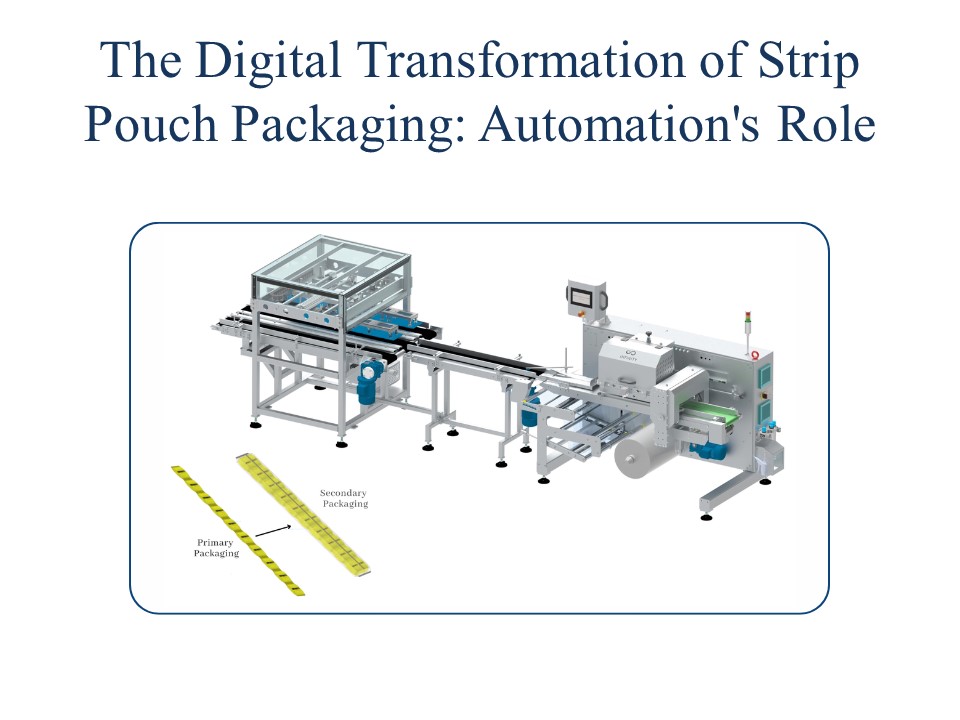 The Digital Transformation of Strip Pouch Packaging: Automation's Role

Secondary Packaging

Primary Packaging